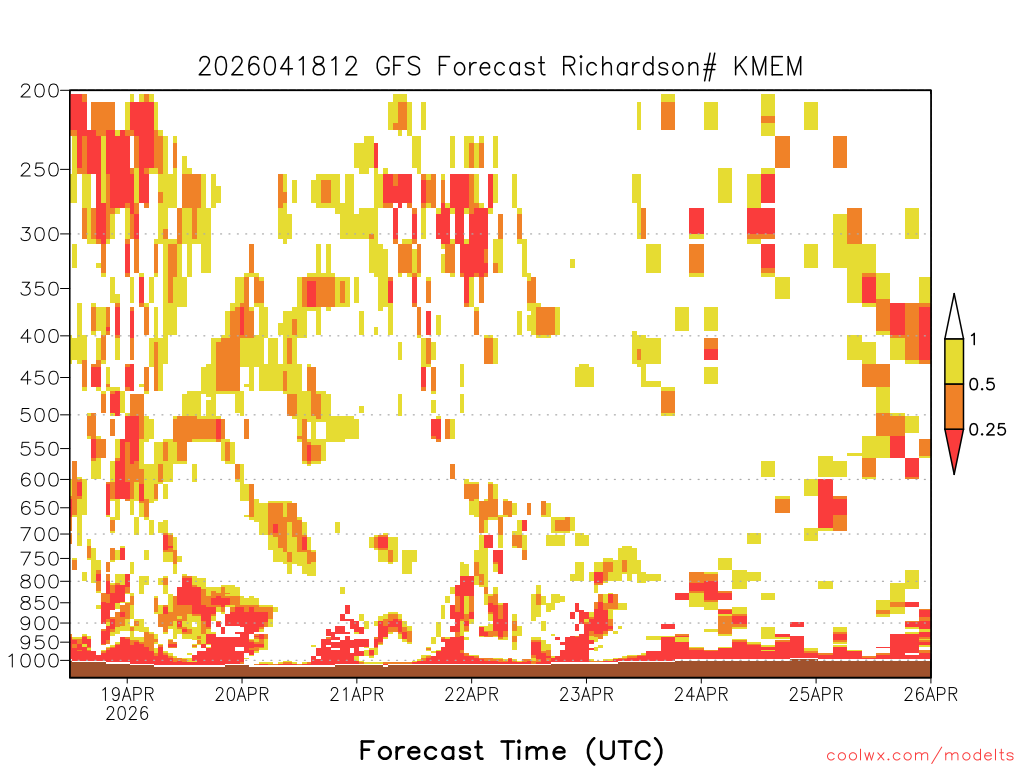 2026041812 GFS Forecast Richardson# KMEM

200
250
300
350
400
450
500
550
600
650
700
750
800
850
900
950
1000

1
0.5
0.25

19APR
2026
20APR
21APR
22APR
23APR
24APR
25APR
26APR

Forecast Time (UTC)

coolwx.com/modelts